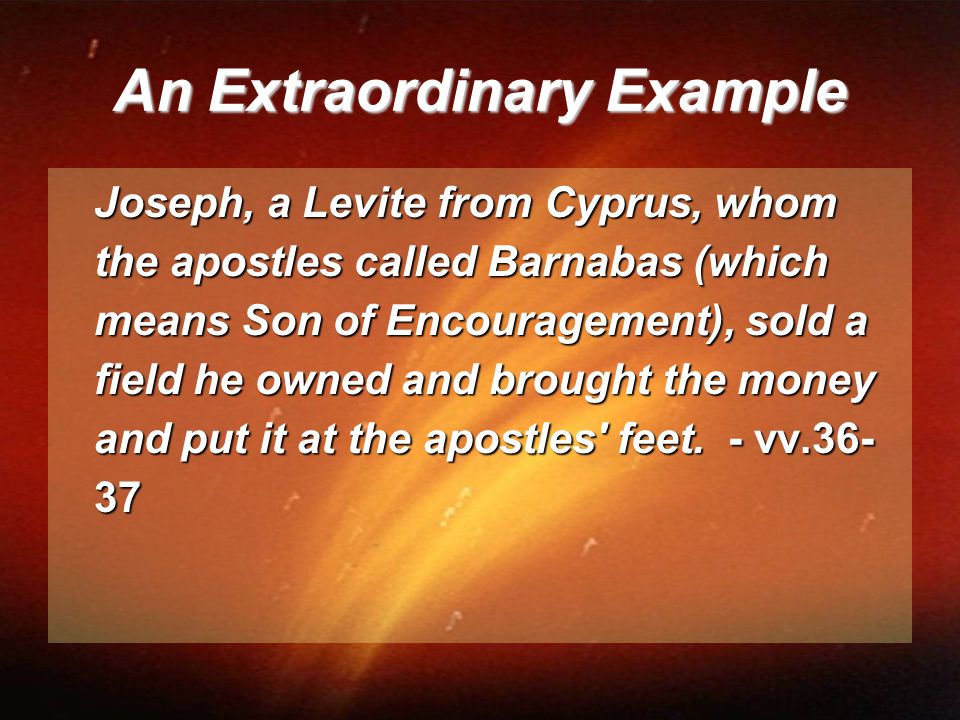 An Extraordinary Example

Joseph, a Levite from Cyprus, whom the apostles called Barnabas (which means Son of Encouragement), sold a field he owned and brought the money and put it at the apostles' feet. - vv.36-37